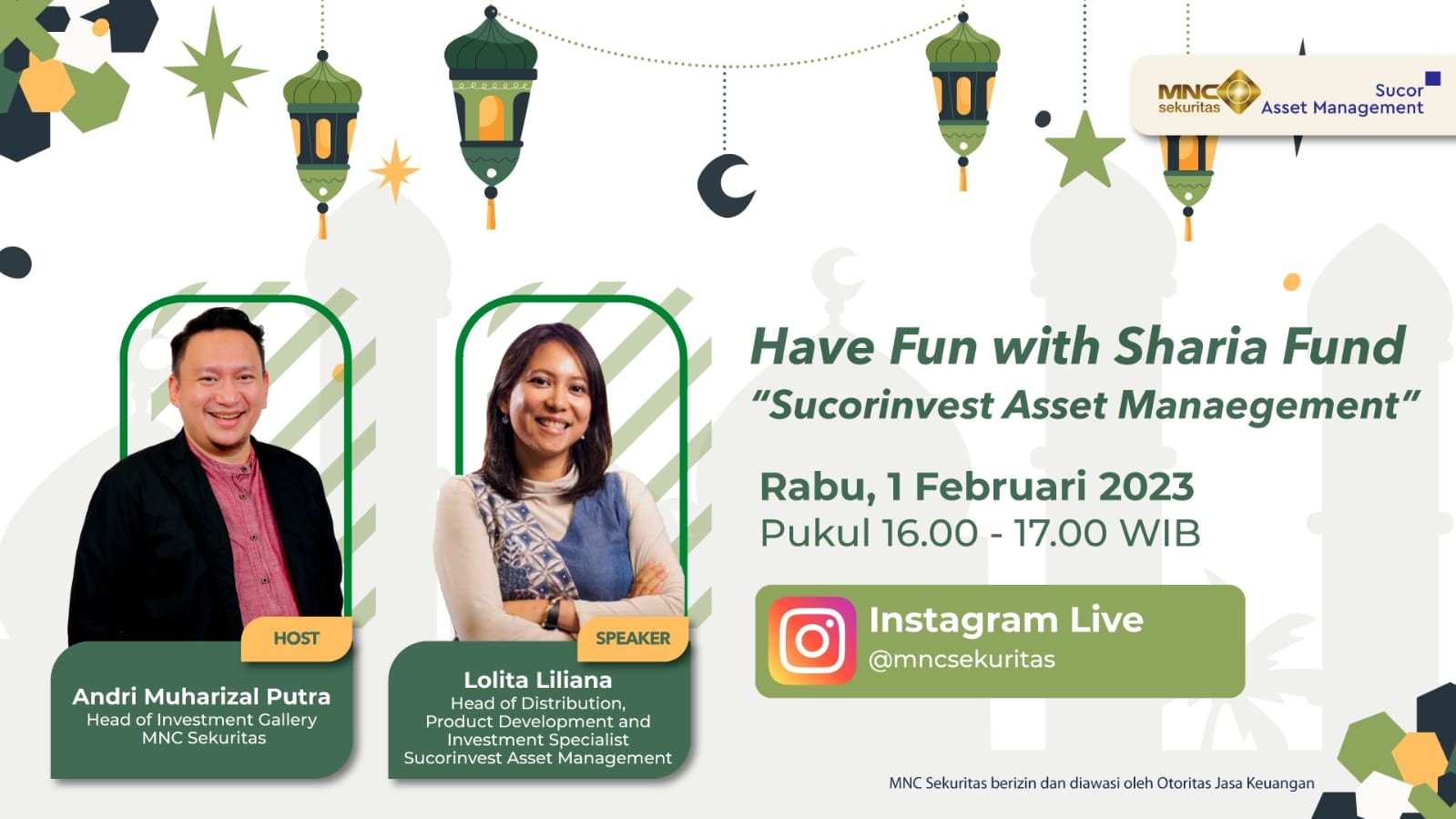 MNC sekuritas

Sucor Asset Management

Have Fun with Sharia Fund
"Sucorinvest Asset Manaegement"

Rabu, 1 Februari 2023
Pukul 16.00 - 17.00 WIB

Instagram Live
@mncsekuritas

HOST
Andri Muharizal Putra
Head of Investment Gallery
MNC Sekuritas

SPEAKER
Lolita Liliana
Head of Distribution, Product Development and Investment Specialist
Sucorinvest Asset Management

MNC Sekuritas berizin dan diawasi oleh Otoritas Jasa Keuangan